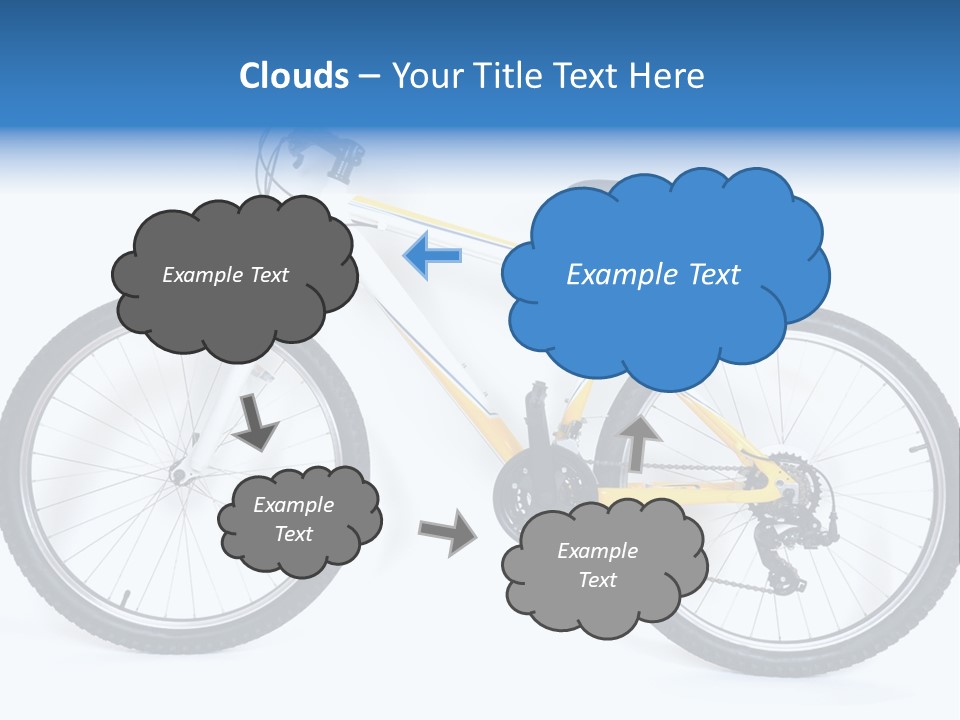 Clouds – Your Title Text Here

Example Text

Example Text

Example Text

Example Text